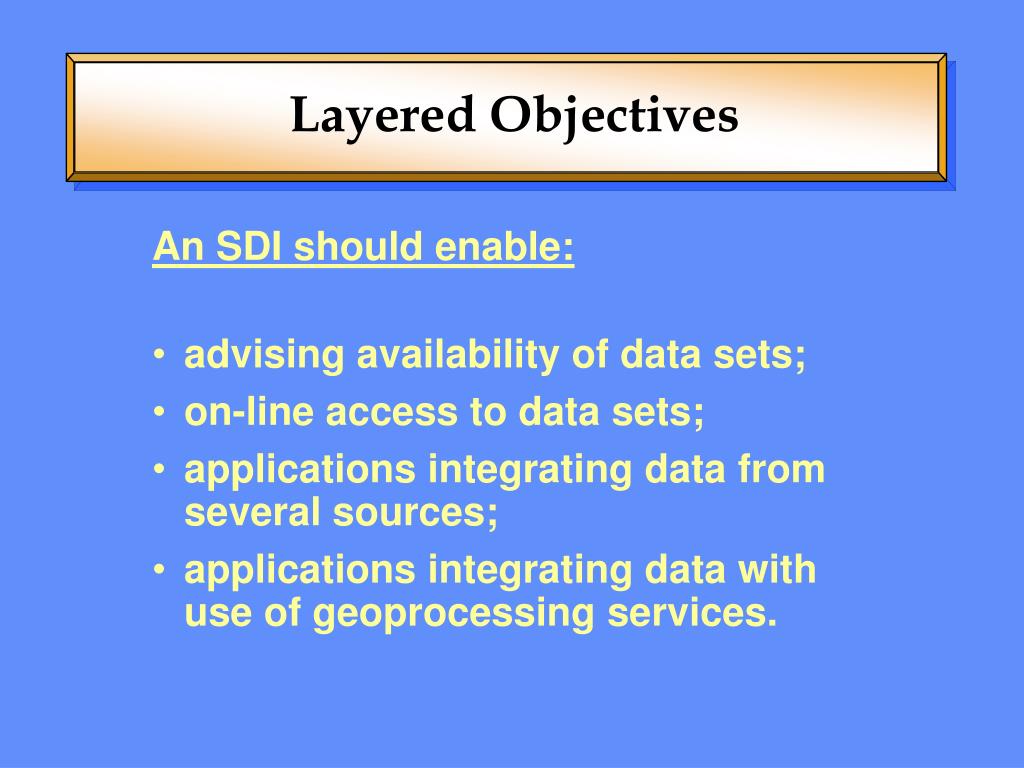 Layered Objectives

An SDI should enable:

• advising availability of data sets;
• on-line access to data sets;
• applications integrating data from several sources;
• applications integrating data with use of geoprocessing services.